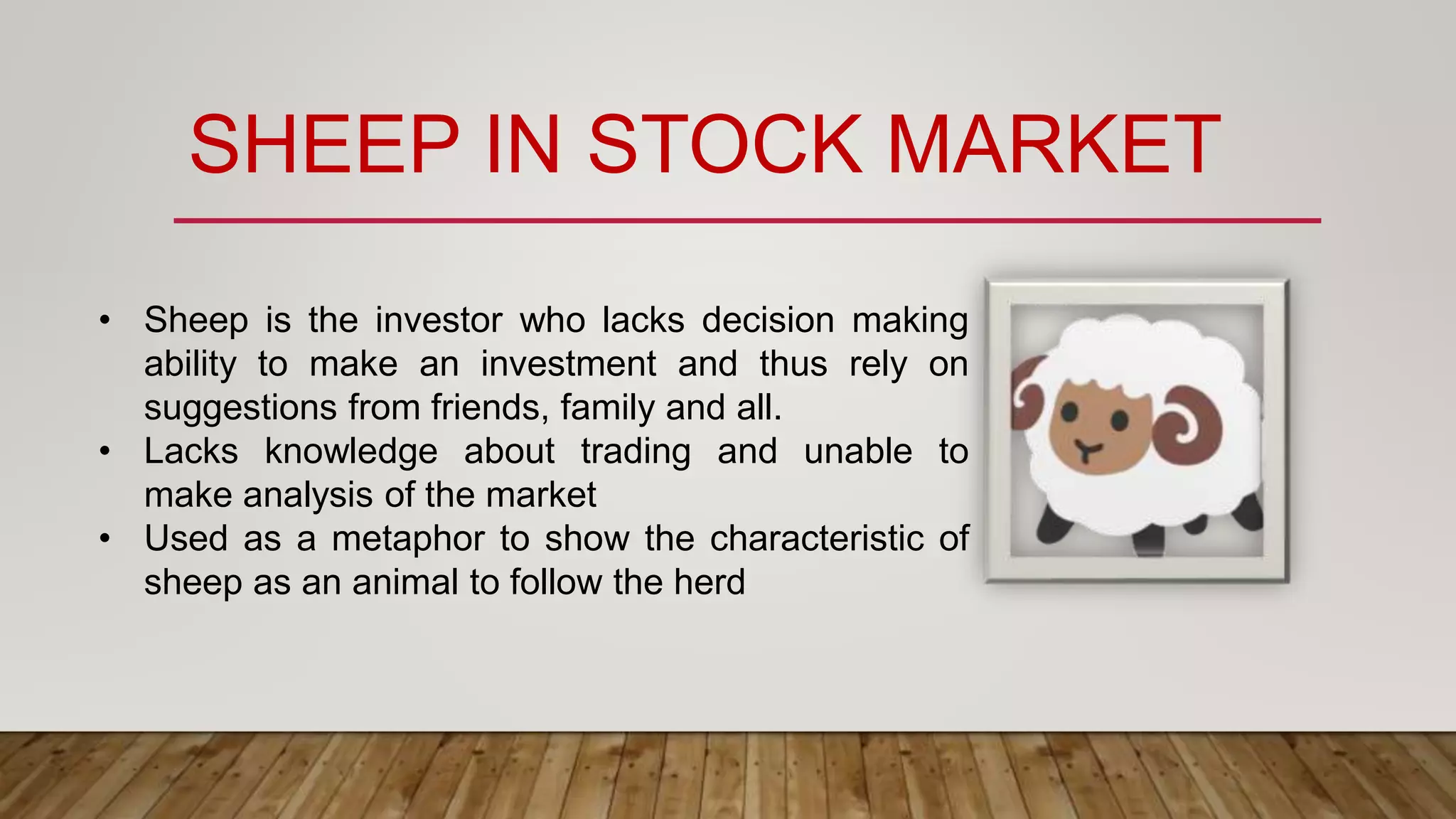 SHEEP IN STOCK MARKET

• Sheep is the investor who lacks decision making ability to make an investment and thus rely on suggestions from friends, family and all.
• Lacks knowledge about trading and unable to make analysis of the market
• Used as a metaphor to show the characteristic of sheep as an animal to follow the herd